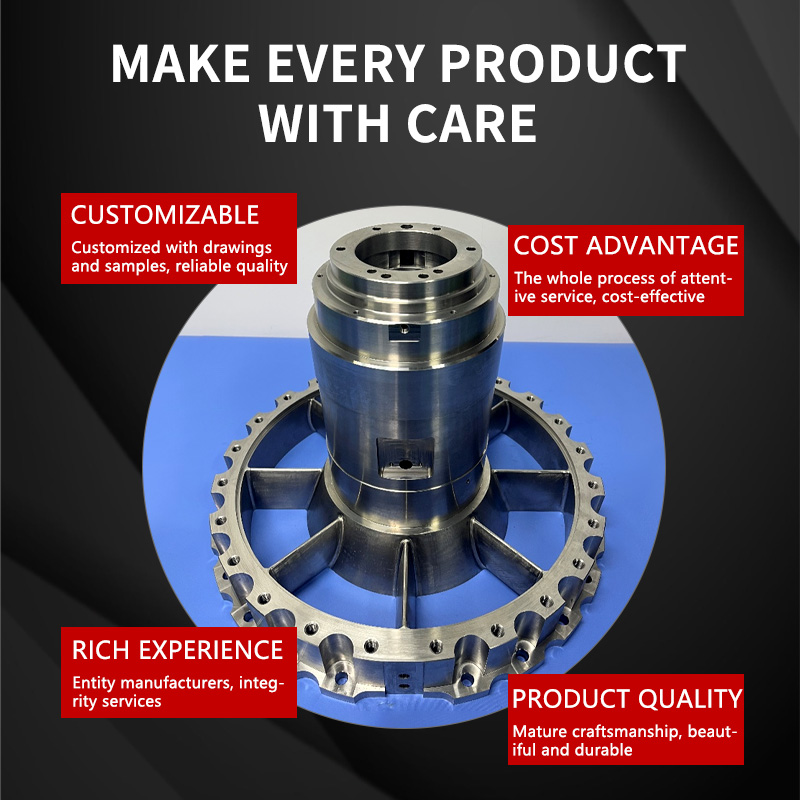 MAKE EVERY PRODUCT WITH CARE

CUSTOMIZABLE

Customized with drawings and samples, reliable quality

COST ADVANTAGE

The whole process of attentive service, cost-effective

RICH EXPERIENCE

Entity manufacturers, integrity services

PRODUCT QUALITY

Mature craftsmanship, beautiful and durable